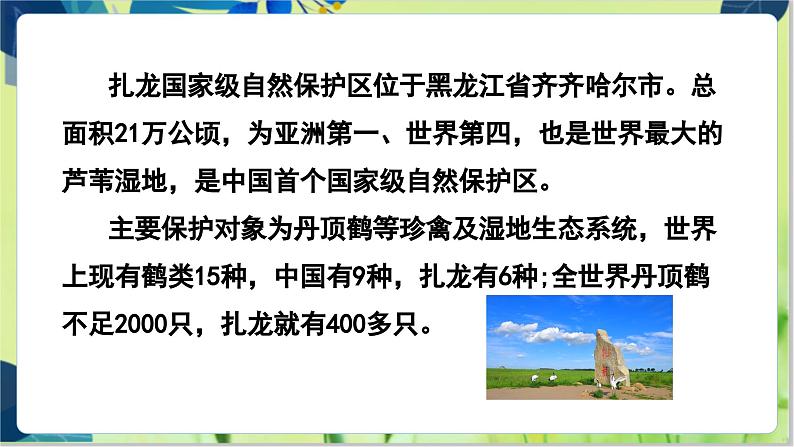 扎龙国家级自然保护区位于黑龙江省齐齐哈尔市。总面积21万公顷，为亚洲第一、世界第四，也是世界最大的芦苇湿地，是中国首个国家级自然保护区。

主要保护对象为丹顶鹤等珍禽及湿地生态系统，世界上现有鹤类15种，中国有9种，扎龙有6种;全世界丹顶鹤不足2000只，扎龙就有400多只。